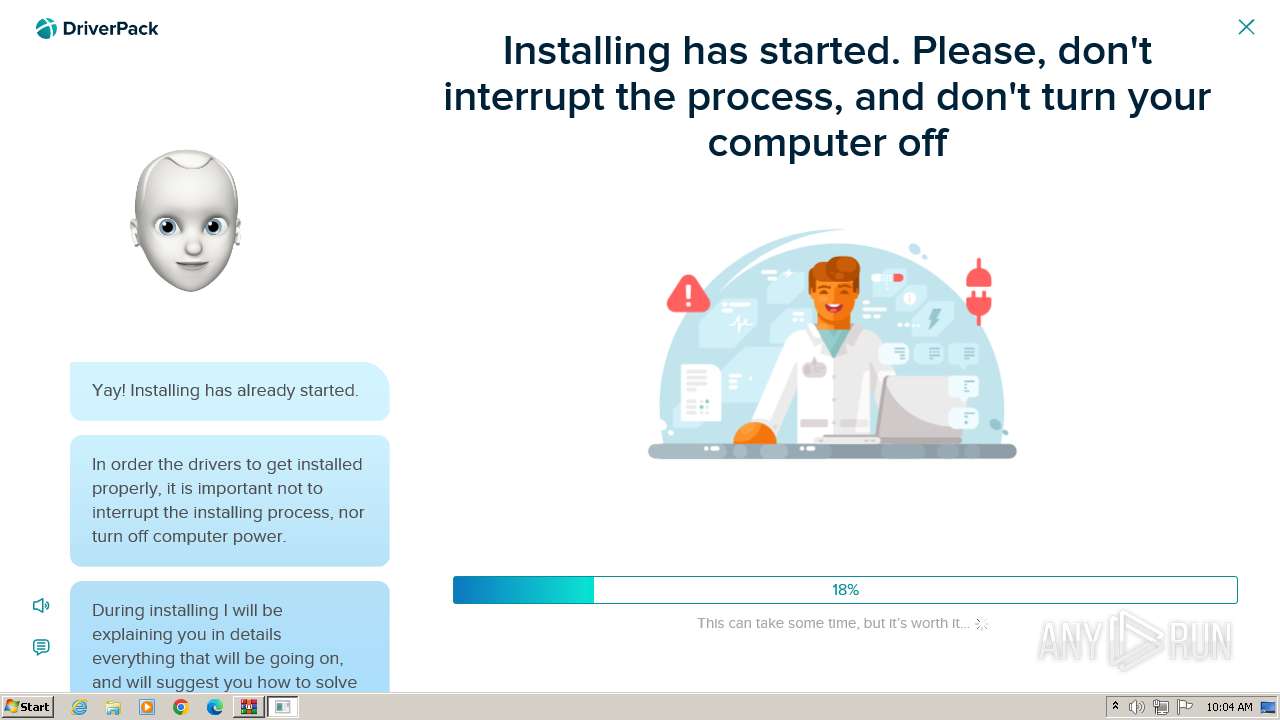 DriverPack

Installing has started. Please, don't interrupt the process, and don't turn your computer off

Yay! Installing has already started.

In order the drivers to get installed properly, it is important not to interrupt the installing process, nor turn off computer power.

During installing I will be explaining you in details everything that will be going on, and will suggest you how to solve

18%

This can take some time, but it's worth it...

ANY RUN

Start

10:04 AM